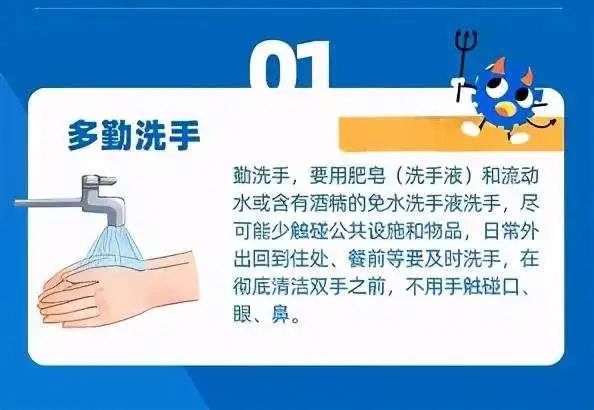 01

多勤洗手

勤洗手，要用肥皂（洗手液）和流动水或含有酒精的免水洗手液洗手，尽可能少触碰公共设施和物品，日常外出回到住处、餐前等要及时洗手，在彻底清洁双手之前，不用手触碰口、眼、鼻。